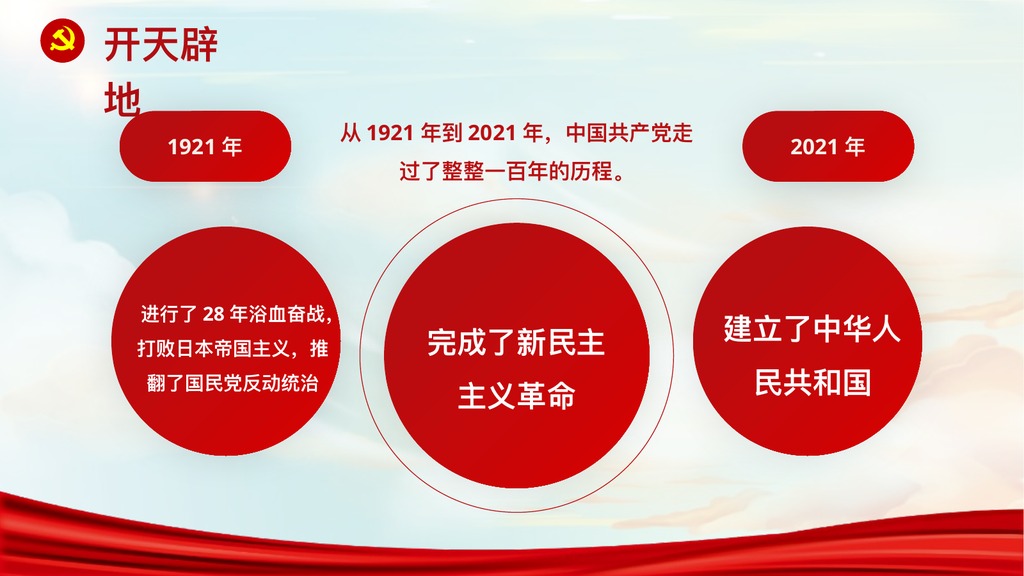 开天辟地

1921 年

从 1921 年到 2021 年，中国共产党走过了整整一百年的历程。

2021 年

进行了 28 年浴血奋战，打败日本帝国主义，推翻了国民党反动统治

完成了新民主主义革命

建立了中华人民共和国